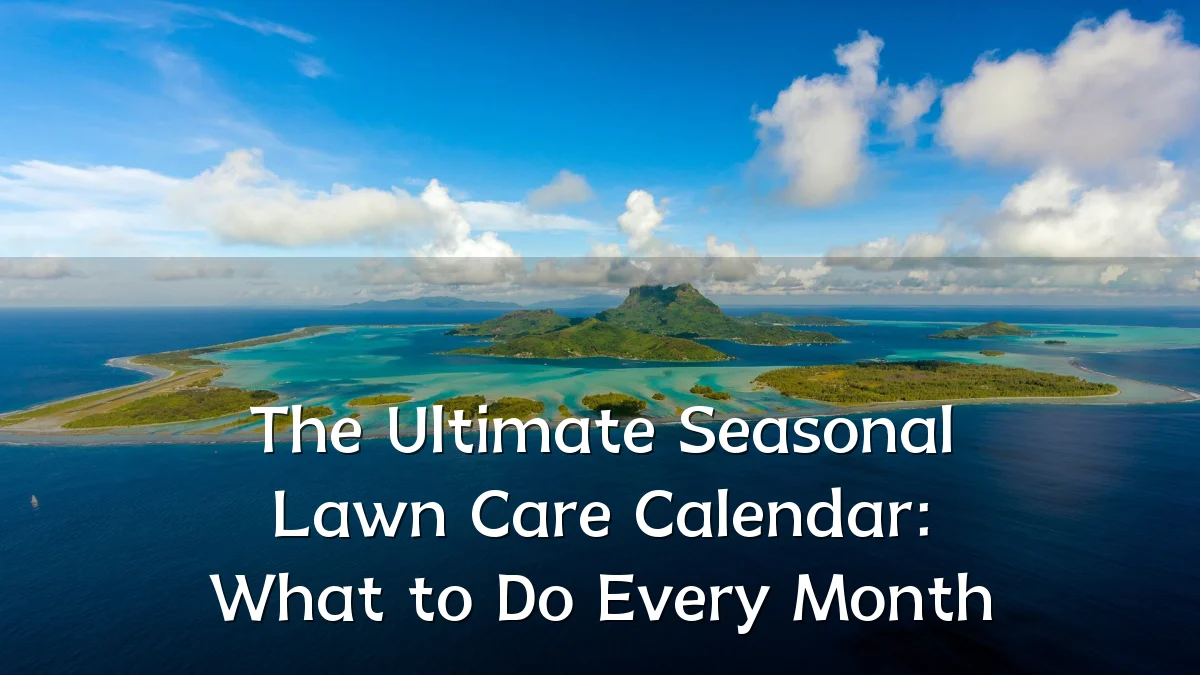 The Ultimate Seasonal Lawn Care Calendar: What to Do Every Month